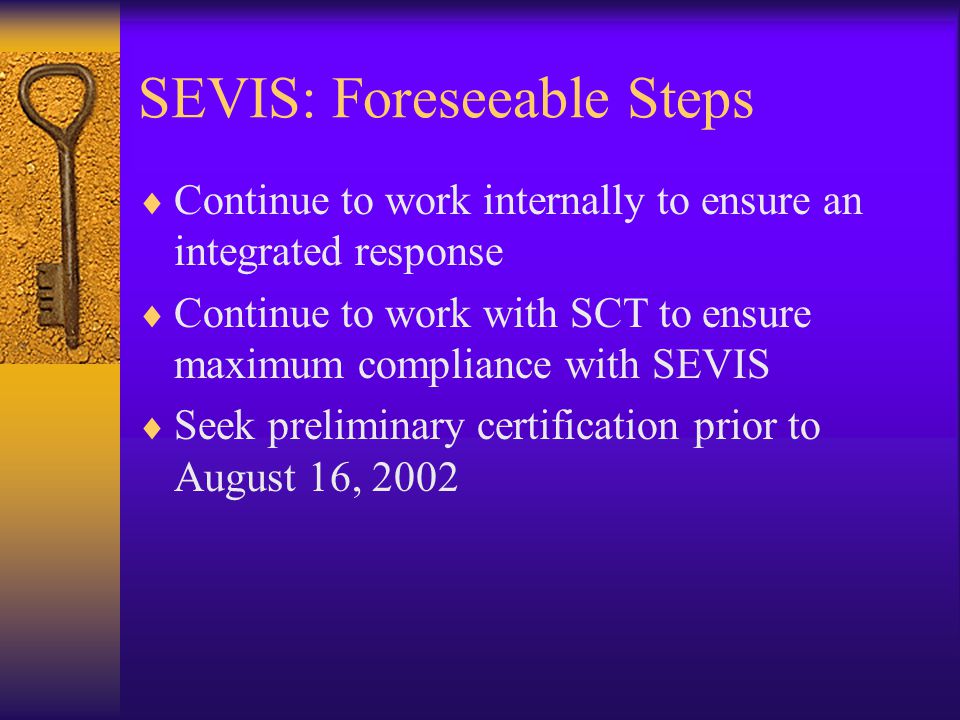 SEVIS: Foreseeable Steps

♦ Continue to work internally to ensure an integrated response

♦ Continue to work with SCT to ensure maximum compliance with SEVIS

♦ Seek preliminary certification prior to August 16, 2002